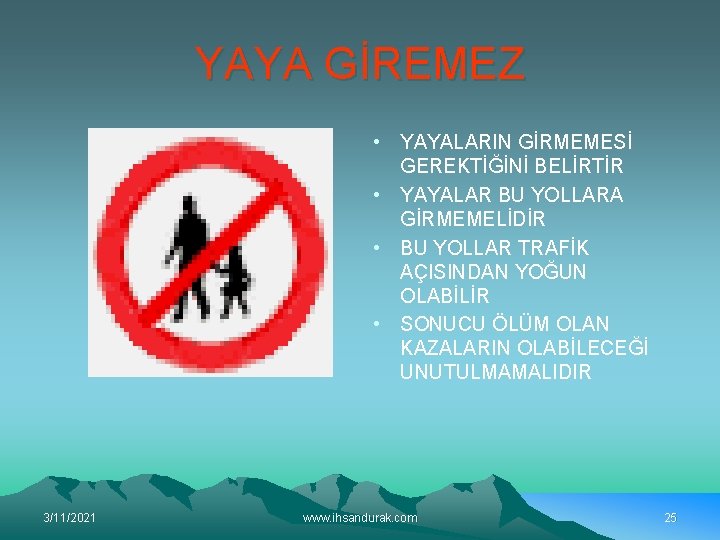 YAYA GİREMEZ

• YAYALARIN GİRMEMESİ GEREKTİĞİNİ BELİRTİR
• YAYALAR BU YOLLARA GİRMEMELİDİR
• BU YOLLAR TRAFİK AÇISINDAN YOĞUN OLABİLİR
• SONUCU ÖLÜM OLAN KAZALARIN OLABİLECEĞİ UNUTULMAMALIDIR

3/11/2021 www.ihsandurak.com 25